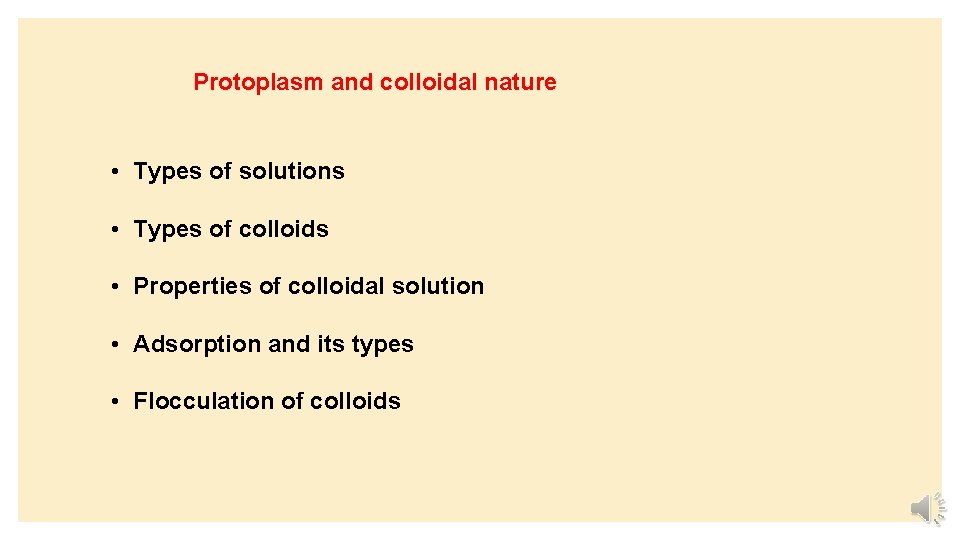 Protoplasm and colloidal nature

• Types of solutions

• Types of colloids

• Properties of colloidal solution

• Adsorption and its types

• Flocculation of colloids